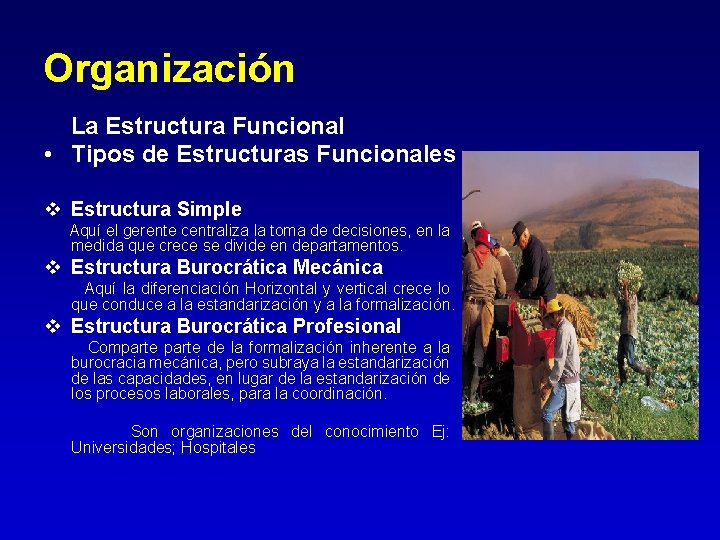 Organización

La Estructura Funcional

• Tipos de Estructuras Funcionales

❖ Estructura Simple

Aquí el gerente centraliza la toma de decisiones, en la medida que crece se divide en departamentos.

❖ Estructura Burocrática Mecánica

Aquí la diferenciación Horizontal y vertical crece lo que conduce a la estandarización y a la formalización.

❖ Estructura Burocrática Profesional

Comparte parte de la formalización inherente a la burocracia mecánica, pero subraya la estandarización de las capacidades, en lugar de la estandarización de los procesos laborales, para la coordinación.

Son organizaciones del conocimiento Ej: Universidades; Hospitales